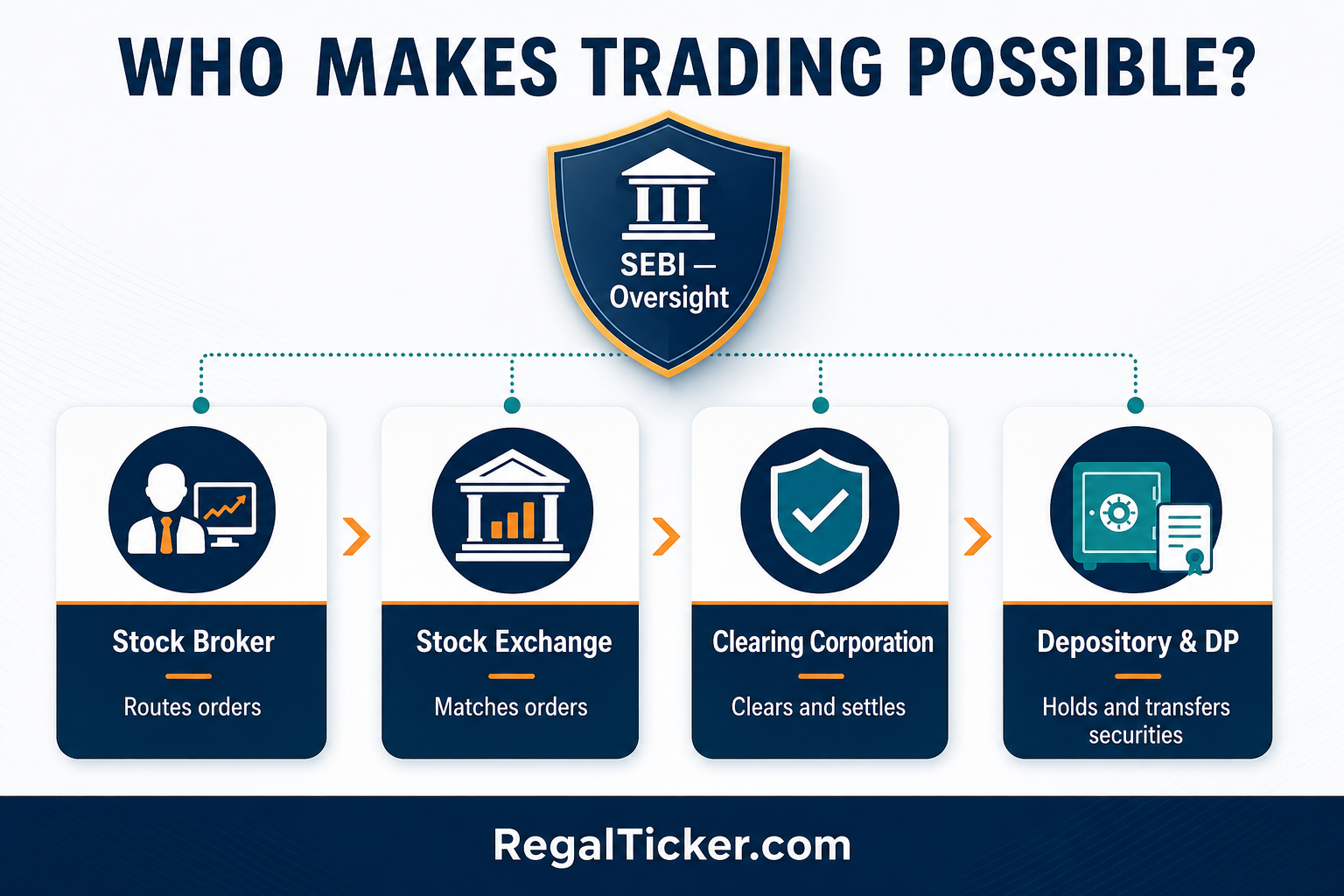 WHO MAKES TRADING POSSIBLE?

SEBI — Oversight

Stock Broker

Routes orders

Stock Exchange

Matches orders

Clearing Corporation

Clears and settles

Depository & DP

Holds and transfers securities

RegalTicker.com